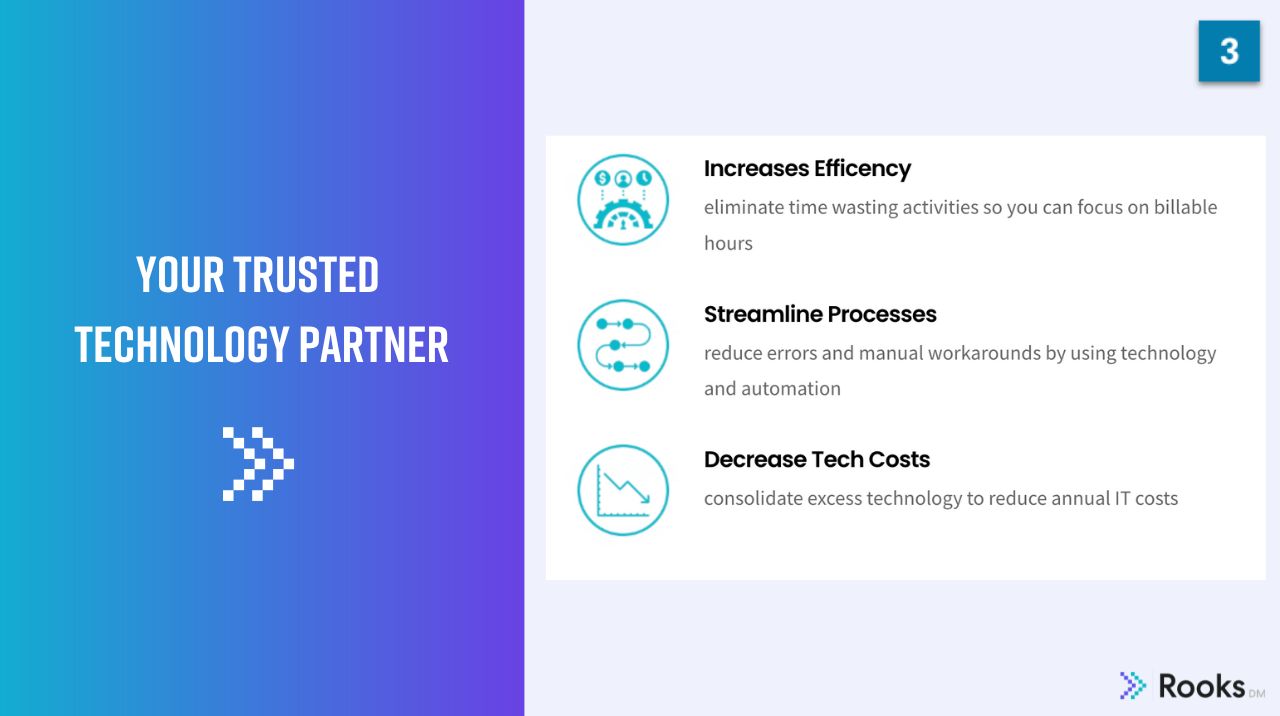 YOUR TRUSTED TECHNOLOGY PARTNER

3

Increases Efficency
eliminate time wasting activities so you can focus on billable hours

Streamline Processes
reduce errors and manual workarounds by using technology and automation

Decrease Tech Costs
consolidate excess technology to reduce annual IT costs

Rooks DM